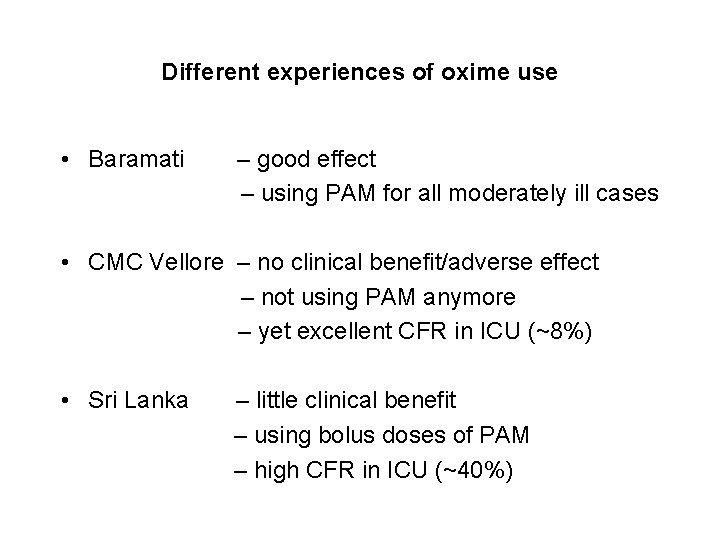 Different experiences of oxime use

• Baramati – good effect
– using PAM for all moderately ill cases

• CMC Vellore – no clinical benefit/adverse effect
– not using PAM anymore
– yet excellent CFR in ICU (~8%)

• Sri Lanka – little clinical benefit
– using bolus doses of PAM
– high CFR in ICU (~40%)